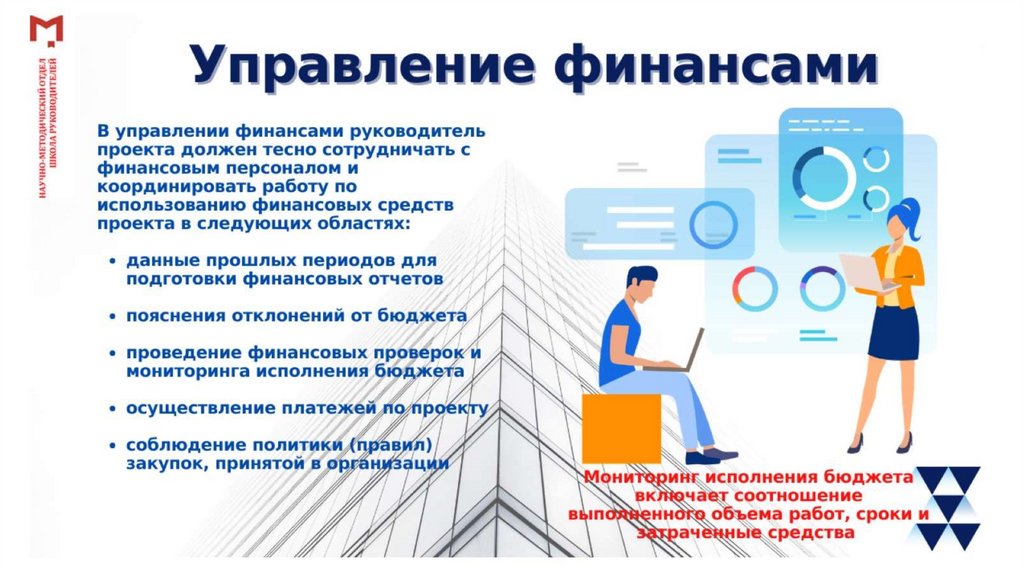 НАУЧНО-МЕТОДИЧЕСКИЙ ОТДЕЛ ШКОЛА РУКОВОДИТЕЛЕЙ

Управление финансами

В управлении финансами руководитель проекта должен тесно сотрудничать с финансовым персоналом и координировать работу по использованию финансовых средств проекта в следующих областях:

• данные прошлых периодов для подготовки финансовых отчетов

• пояснения отклонений от бюджета

• проведение финансовых проверок и мониторинга исполнения бюджета

• осуществление платежей по проекту

• соблюдение политики (правил) закупок, принятой в организации

Мониторинг исполнения бюджета включает соотношение выполненного объема работ, сроки и затраченные средства